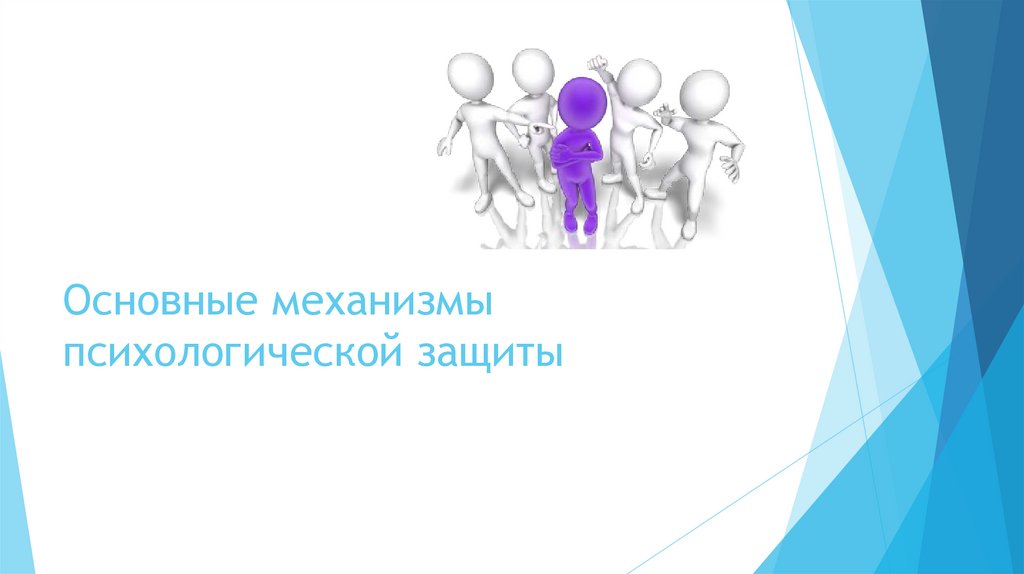 Основные механизмы психологической защиты